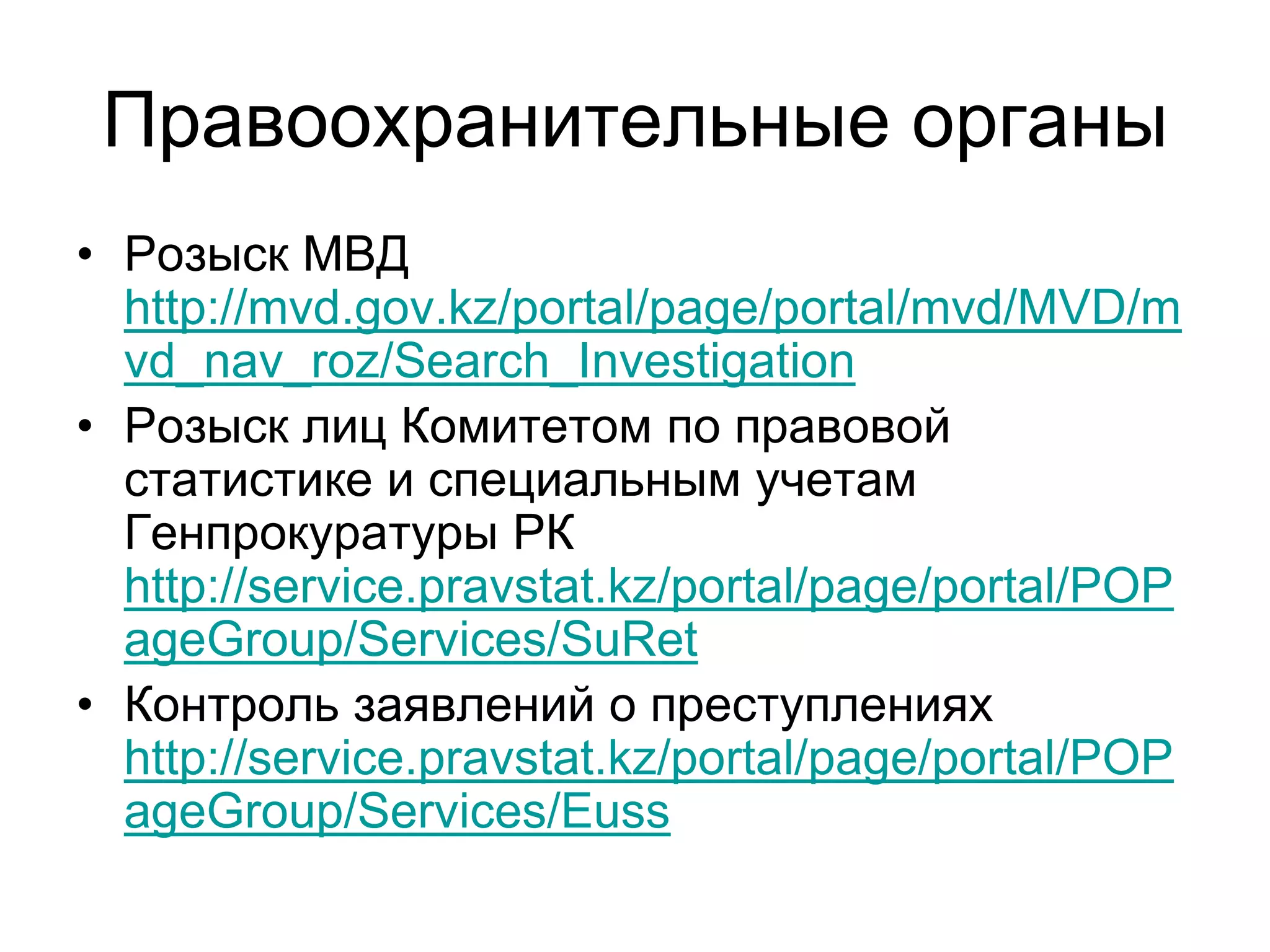 Правоохранительные органы

• Розыск МВД http://mvd.gov.kz/portal/page/portal/mvd/MVD/mvd_nav_roz/Search_Investigation

• Розыск лиц Комитетом по правовой статистике и специальным учетам Генпрокуратуры РК http://service.pravstat.kz/portal/page/portal/POPageGroup/Services/SuRet

• Контроль заявлений о преступлениях http://service.pravstat.kz/portal/page/portal/POPageGroup/Services/Euss